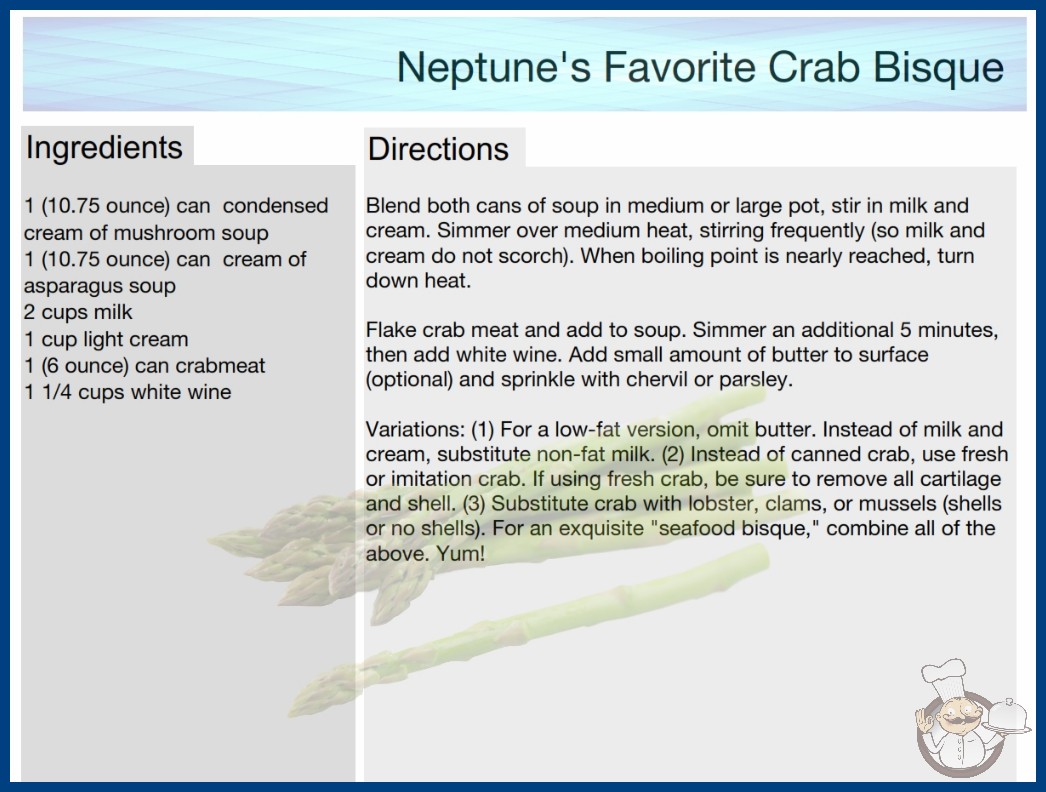 Neptune's Favorite Crab Bisque

Ingredients

1 (10.75 ounce) can condensed cream of mushroom soup
1 (10.75 ounce) can cream of asparagus soup
2 cups milk
1 cup light cream
1 (6 ounce) can crabmeat
1 1/4 cups white wine

Directions

Blend both cans of soup in medium or large pot, stir in milk and cream. Simmer over medium heat, stirring frequently (so milk and cream do not scorch). When boiling point is nearly reached, turn down heat.

Flake crab meat and add to soup. Simmer an additional 5 minutes, then add white wine. Add small amount of butter to surface (optional) and sprinkle with chervil or parsley.

Variations: (1) For a low-fat version, omit butter. Instead of milk and cream, substitute non-fat milk. (2) Instead of canned crab, use fresh or imitation crab. If using fresh crab, be sure to remove all cartilage and shell. (3) Substitute crab with lobster, clams, or mussels (shells or no shells). For an exquisite "seafood bisque," combine all of the above. Yum!